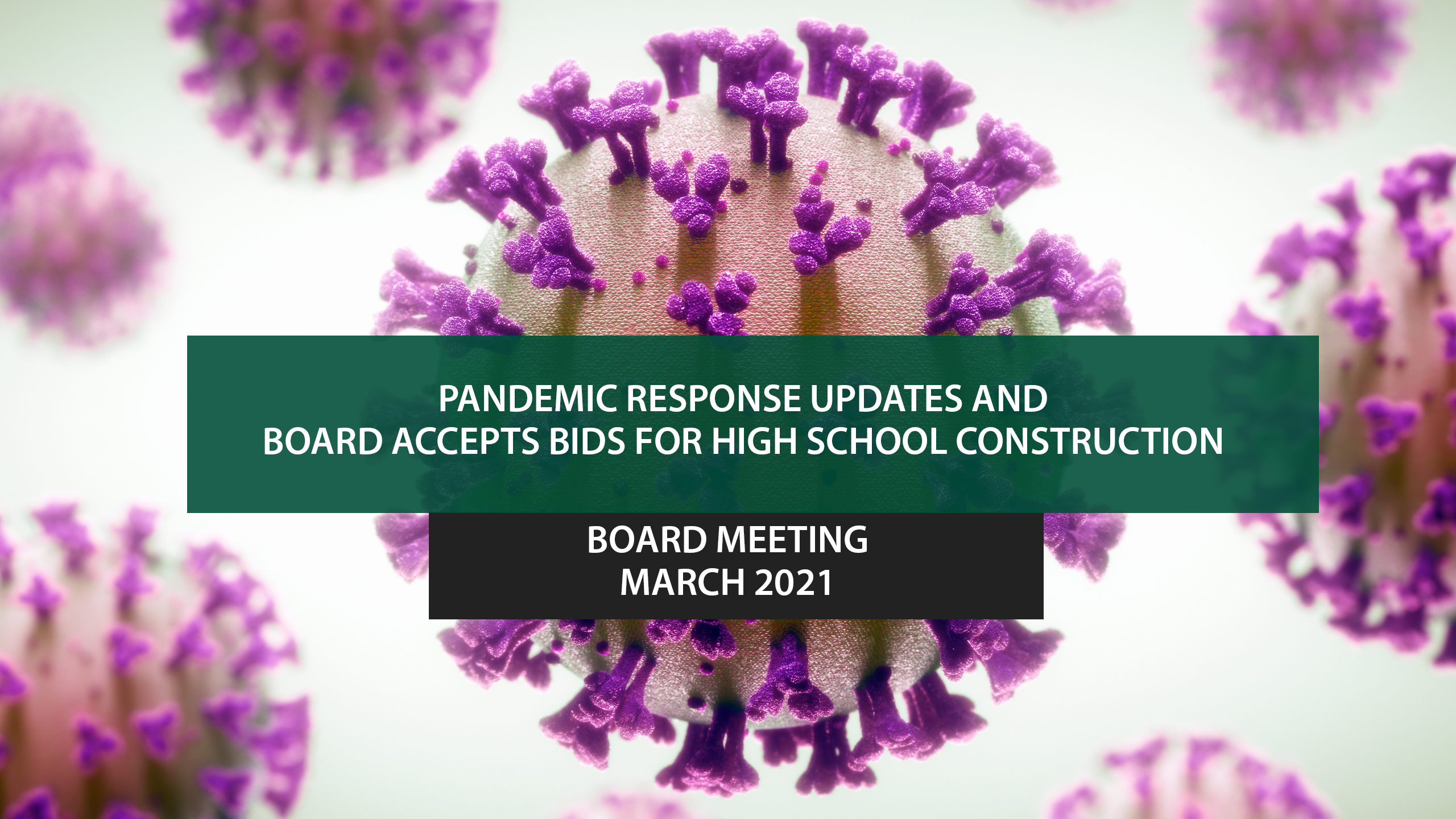 PANDEMIC RESPONSE UPDATES AND
BOARD ACCEPTS BIDS FOR HIGH SCHOOL CONSTRUCTION

BOARD MEETING
MARCH 2021